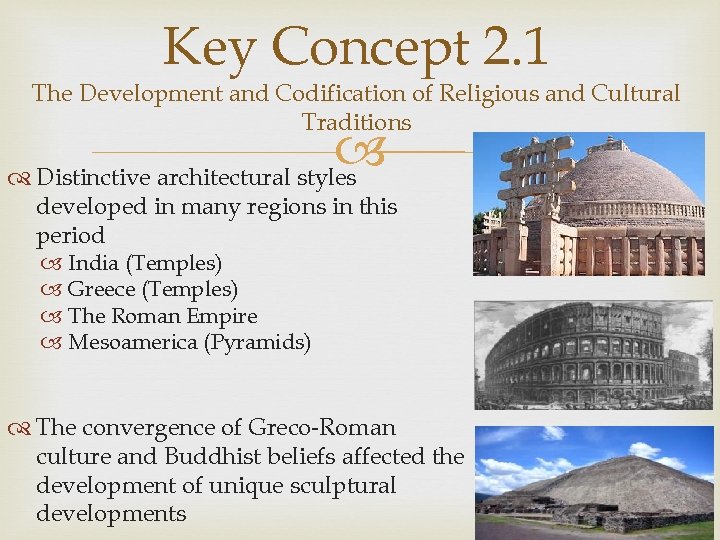 Key Concept 2.1

The Development and Codification of Religious and Cultural Traditions

Distinctive architectural styles developed in many regions in this period

India (Temples)

Greece (Temples)

The Roman Empire

Mesoamerica (Pyramids)

The convergence of Greco-Roman culture and Buddhist beliefs affected the development of unique sculptural developments